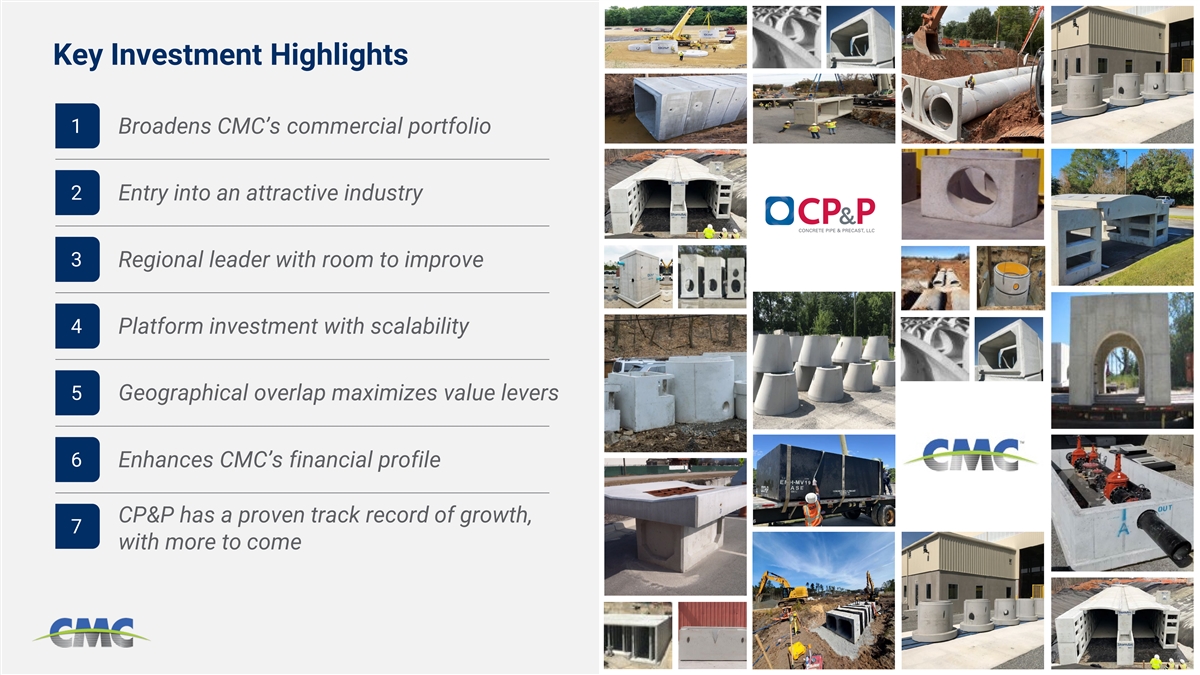 Key Investment Highlights

1 Broadens CMC's commercial portfolio

2 Entry into an attractive industry

3 Regional leader with room to improve

4 Platform investment with scalability

5 Geographical overlap maximizes value levers

6 Enhances CMC's financial profile

7 CP&P has a proven track record of growth, with more to come

CMC

CP&P
CONCRETE PIPE & PRECAST, LLC

CMC

OUT